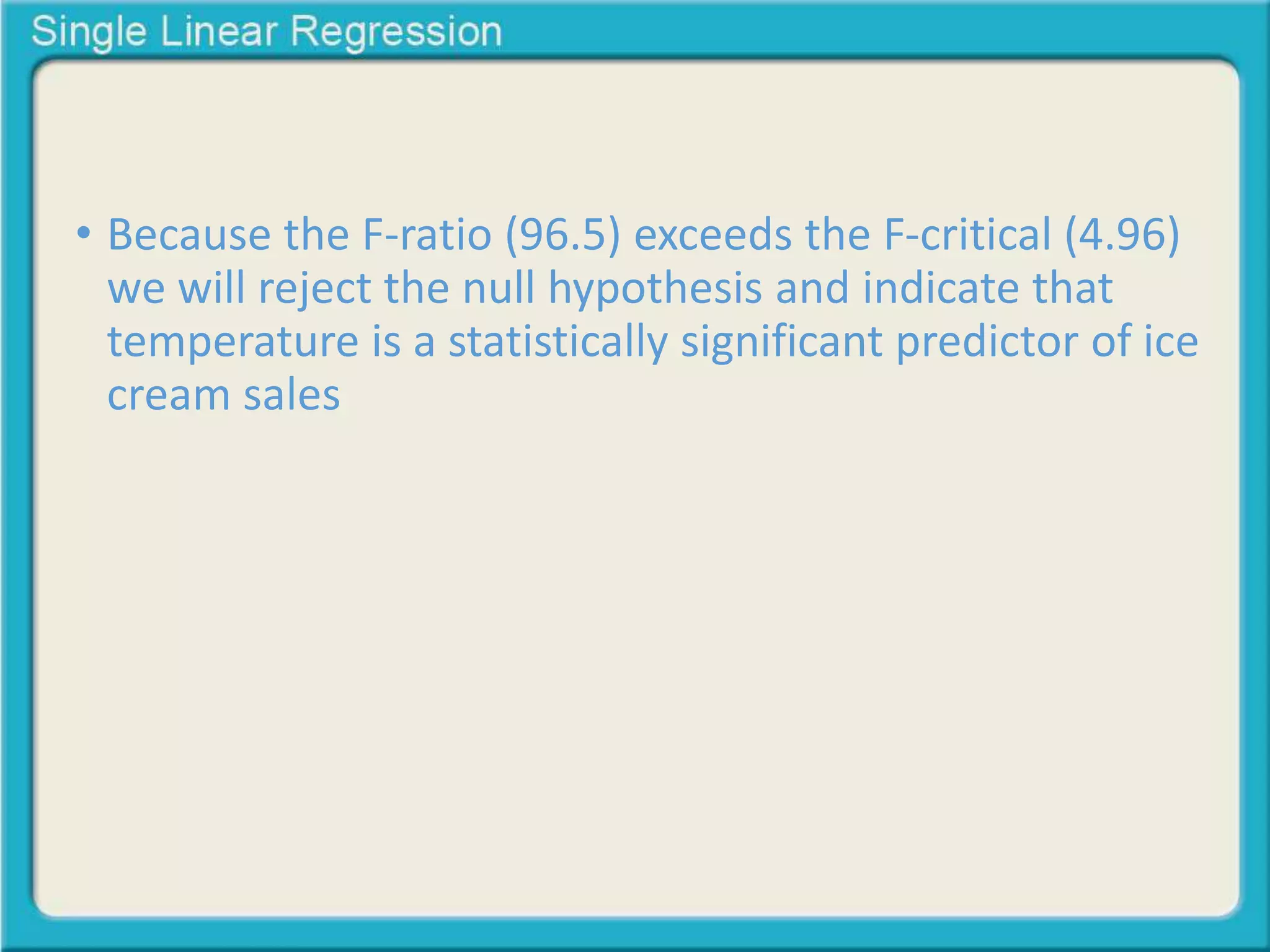 Single Linear Regression

• Because the F-ratio (96.5) exceeds the F-critical (4.96) we will reject the null hypothesis and indicate that temperature is a statistically significant predictor of ice cream sales